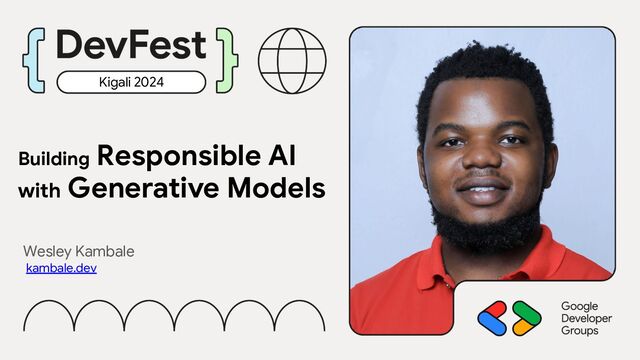 { DevFest }
Kigali 2024

Building Responsible AI with Generative Models

Wesley Kambale
kambale.dev

Google Developer Groups